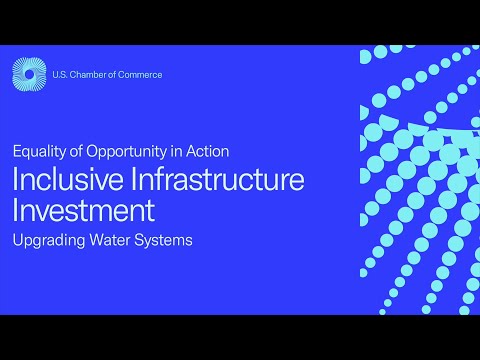 U.S. Chamber of Commerce

Equality of Opportunity in Action

Inclusive Infrastructure Investment

Upgrading Water Systems